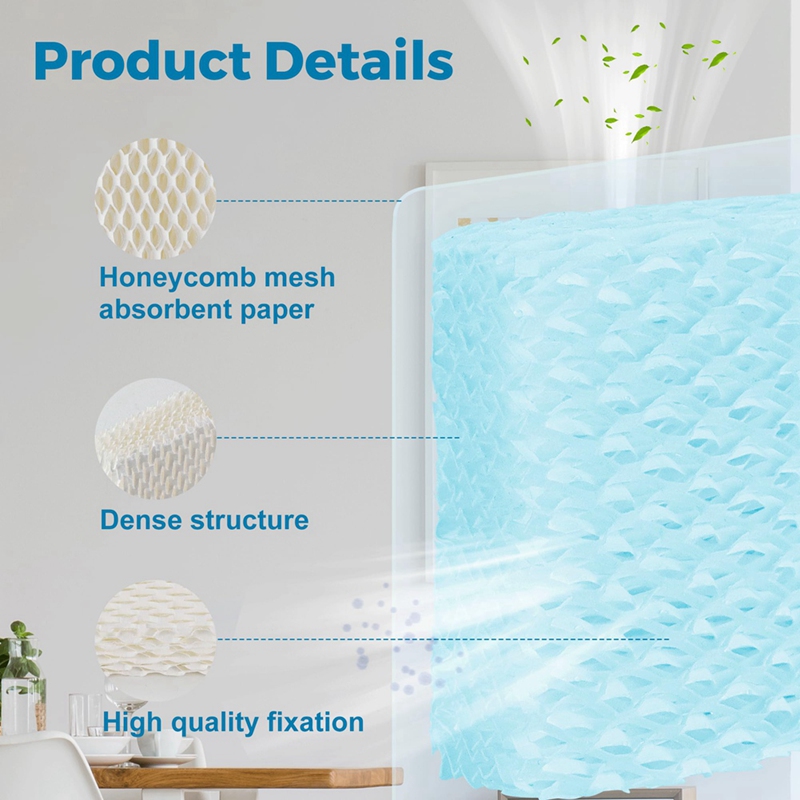 Product Details

Honeycomb mesh absorbent paper

Dense structure

High quality fixation